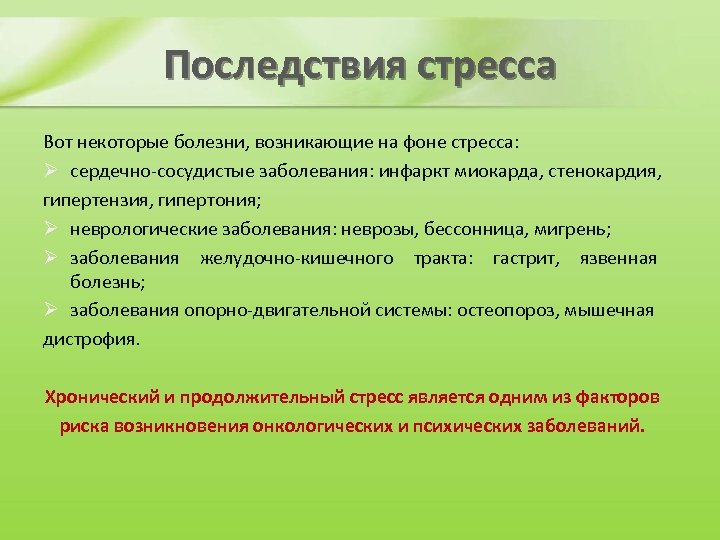 Последствия стресса

Вот некоторые болезни, возникающие на фоне стресса:

➢ сердечно-сосудистые заболевания: инфаркт миокарда, стенокардия, гипертензия, гипертония;

➢ неврологические заболевания: неврозы, бессонница, мигрень;

➢ заболевания желудочно-кишечного тракта: гастрит, язвенная болезнь;

➢ заболевания опорно-двигательной системы: остеопороз, мышечная дистрофия.

Хронический и продолжительный стресс является одним из факторов риска возникновения онкологических и психических заболеваний.